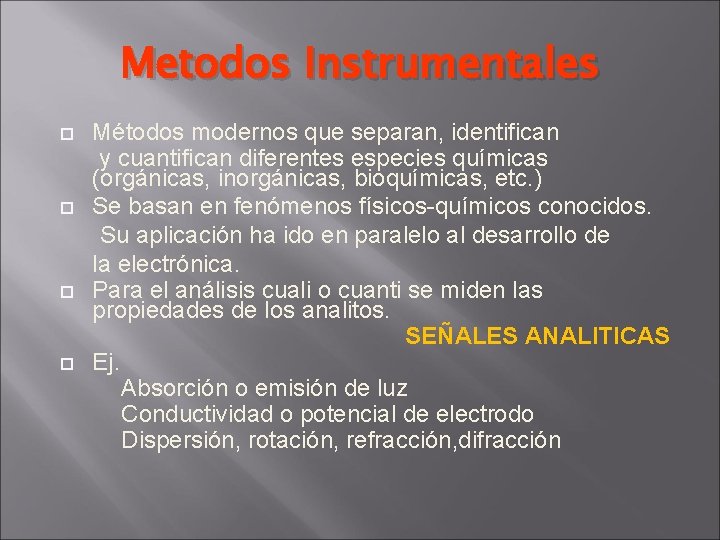 Metodos Instrumentales

Métodos modernos que separan, identifican y cuantifican diferentes especies químicas (orgánicas, inorgánicas, bioquímicas, etc.)

Se basan en fenómenos físicos-químicos conocidos. Su aplicación ha ido en paralelo al desarrollo de la electrónica.

Para el análisis cuali o cuanti se miden las propiedades de los analitos.

SEÑALES ANALITICAS

Ej.
Absorción o emisión de luz
Conductividad o potencial de electrodo
Dispersión, rotación, refracción,difracción